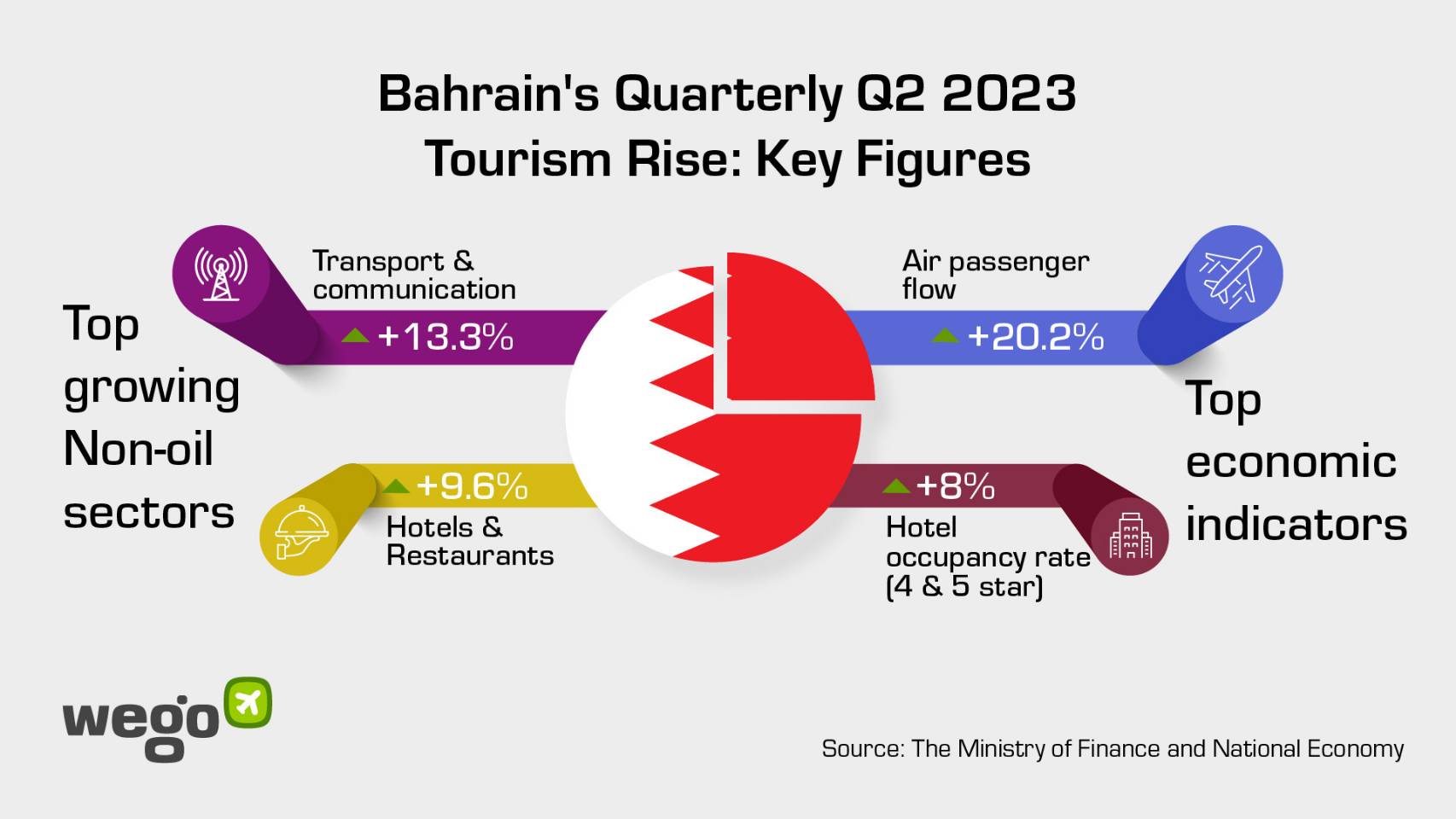 Bahrain's Quarterly Q2 2023 Tourism Rise: Key Figures

Top growing Non-oil sectors

Transport & communication
+13.3%

+9.6%
Hotels & Restaurants

Air passenger flow
+20.2%

+8%
Hotel occupancy rate (4 & 5 star)

Top economic indicators

wego

Source: The Ministry of Finance and National Economy